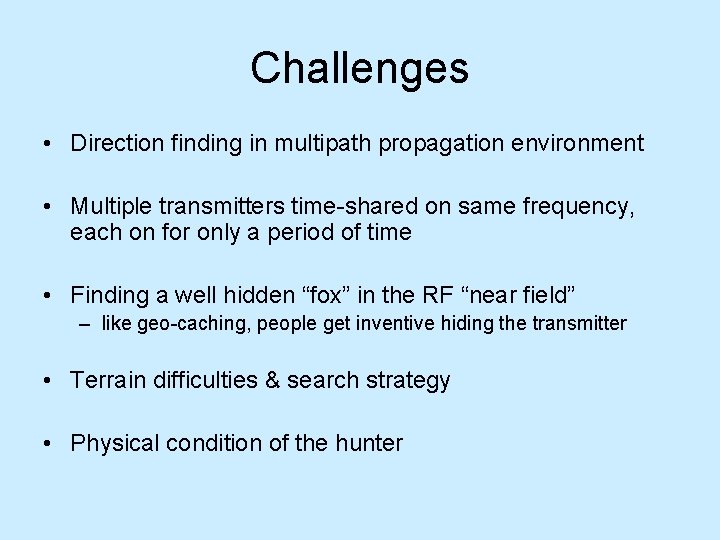 Challenges

• Direction finding in multipath propagation environment

• Multiple transmitters time-shared on same frequency, each on for only a period of time

• Finding a well hidden “fox” in the RF “near field”
– like geo-caching, people get inventive hiding the transmitter

• Terrain difficulties & search strategy

• Physical condition of the hunter